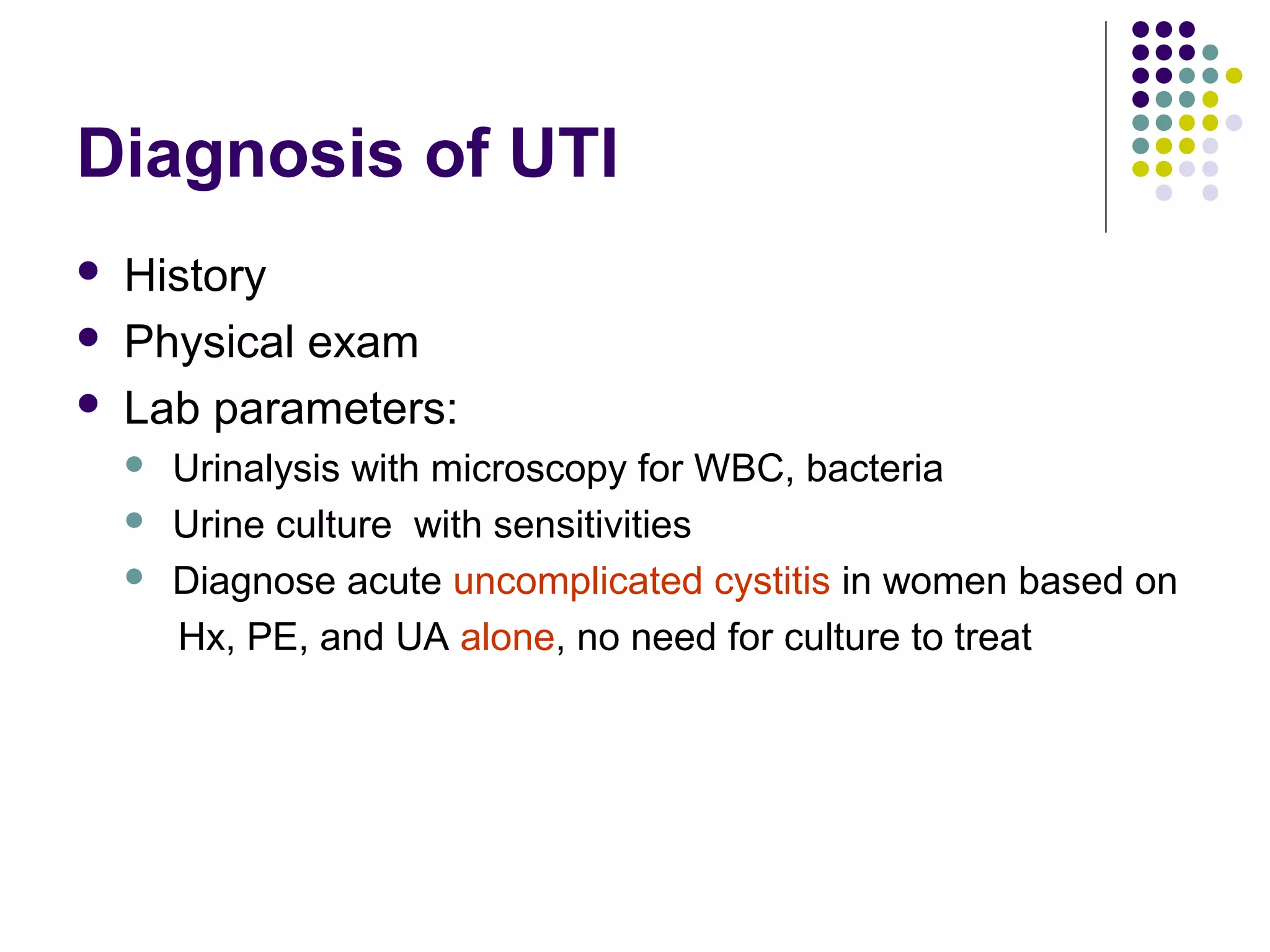 Diagnosis of UTI

- History
- Physical exam
- Lab parameters:
  - Urinalysis with microscopy for WBC, bacteria
  - Urine culture  with sensitivities
  - Diagnose acute uncomplicated cystitis in women based on Hx, PE, and UA alone, no need for culture to treat